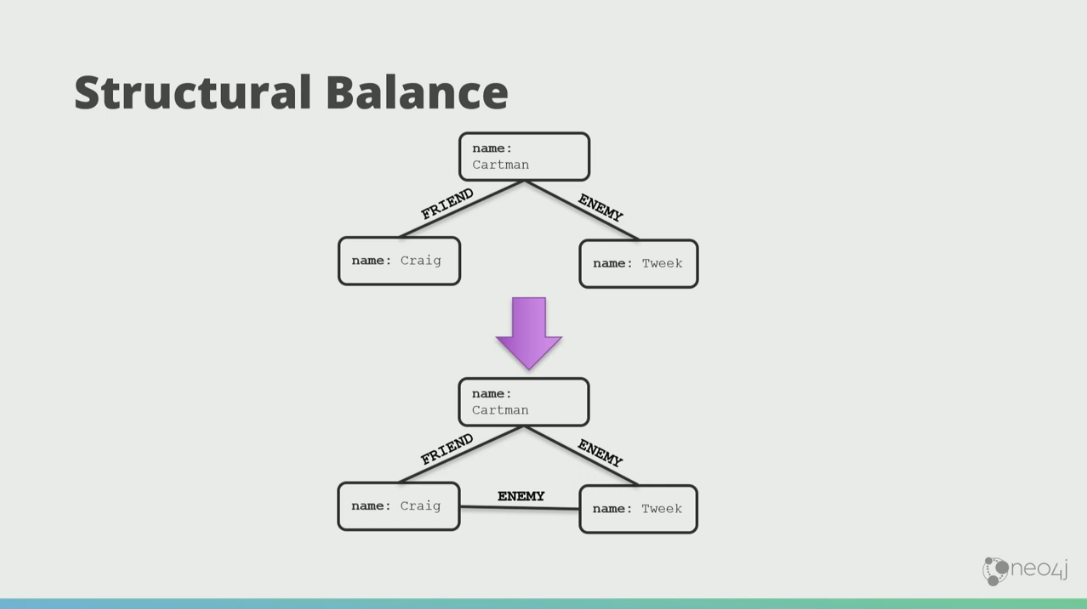 Structural Balance

name: Cartman

FRIEND

ENEMY

name: Craig

name: Tweek

name: Cartman

FRIEND

ENEMY

name: Craig

ENEMY

name: Tweek

neo4j